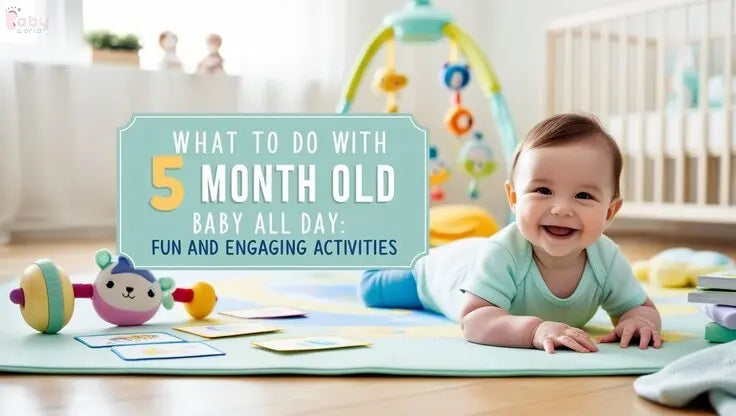 Baby World

WHAT TO DO WITH 5 MONTH OLD BABY ALL DAY: FUN AND ENGAGING ACTIVITIES